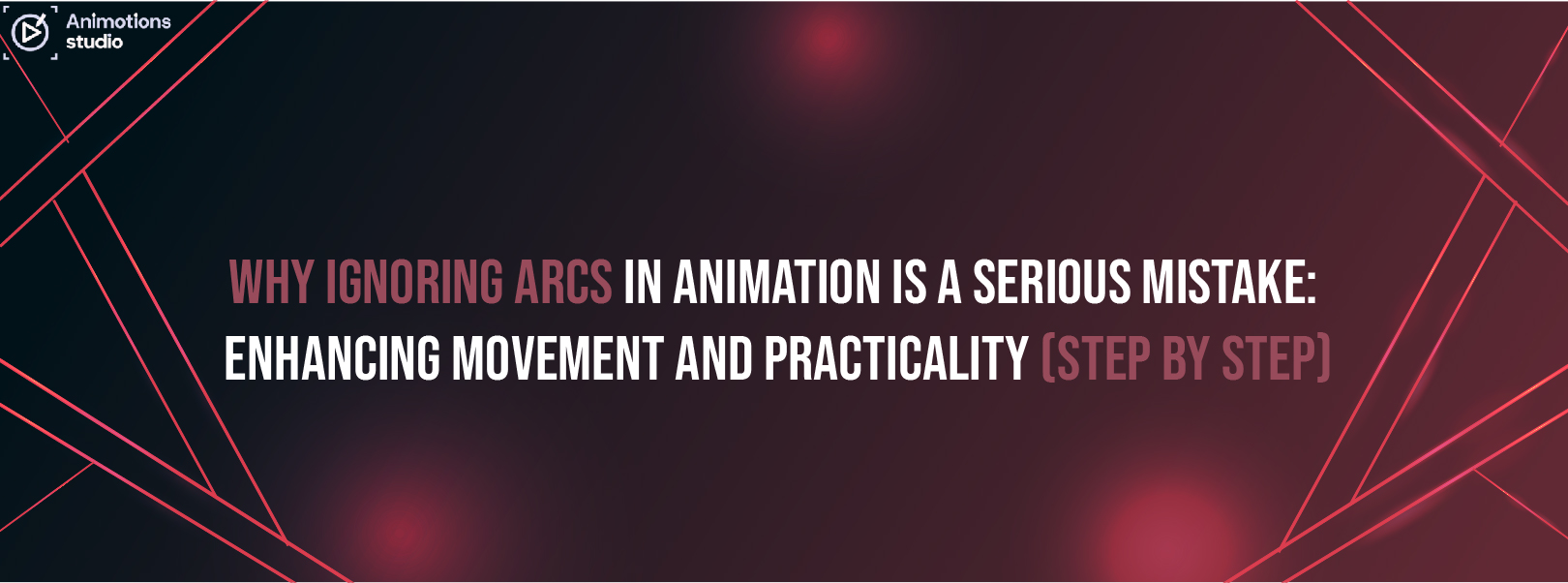 Animotions studio

WHY IGNORING ARCS IN ANIMATION IS A SERIOUS MISTAKE: ENHANCING MOVEMENT AND PRACTICALITY (STEP BY STEP)